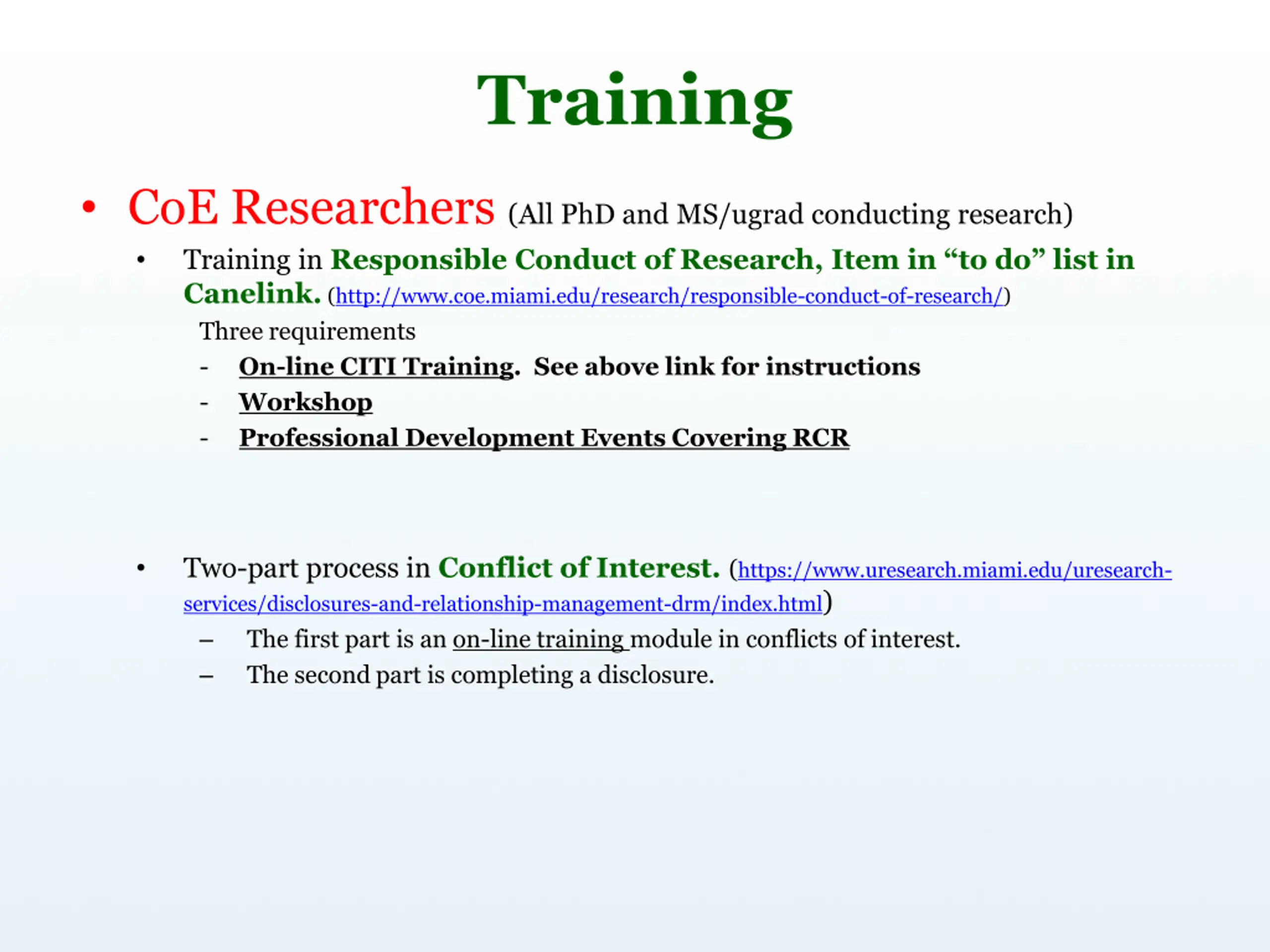 Training

• CoE Researchers (All PhD and MS/ugrad conducting research)

• Training in Responsible Conduct of Research, Item in “to do” list in Canelink. (http://www.coe.miami.edu/research/responsible-conduct-of-research/)

Three requirements

- On-line CITI Training. See above link for instructions
- Workshop
- Professional Development Events Covering RCR

• Two-part process in Conflict of Interest. (https://www.uresearch.miami.edu/uresearch-services/disclosures-and-relationship-management-drm/index.html)

– The first part is an on-line training module in conflicts of interest.
– The second part is completing a disclosure.